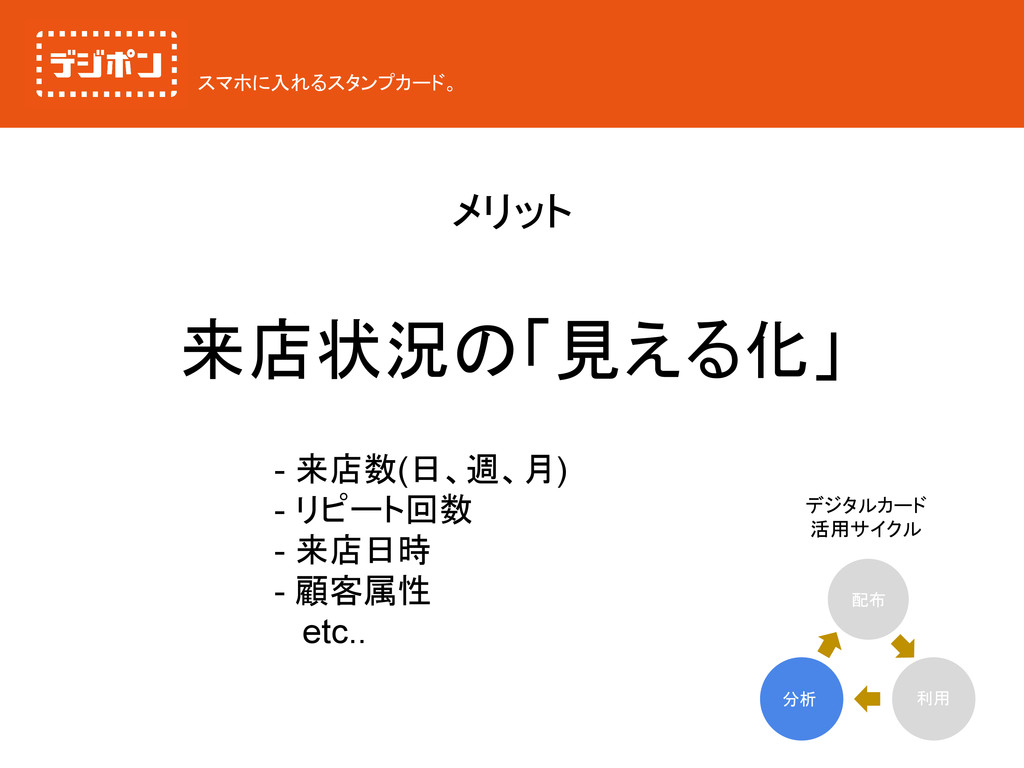 デジポン

スマホに入れるスタンプカード。

メリット

来店状況の「見える化」

- 来店数(日、週、月)
- リピート回数
- 来店日時
- 顧客属性
etc..

デジタルカード
活用サイクル

配布

利用

分析